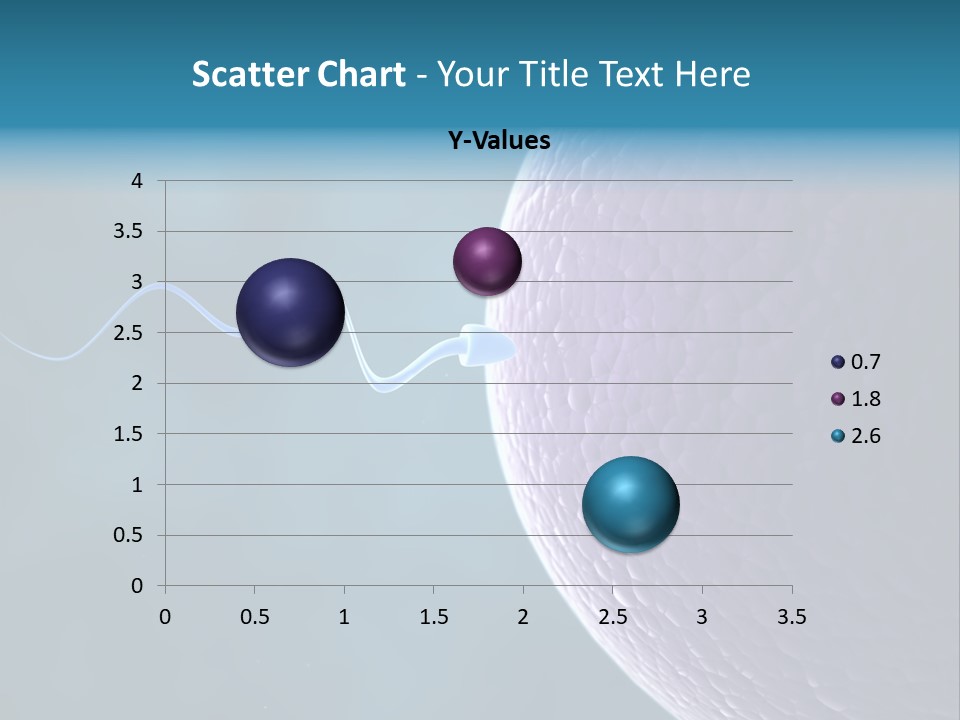 Scatter Chart - Your Title Text Here

Y-Values

4
3.5
3
2.5
2
1.5
1
0.5
0

0 0.5 1 1.5 2 2.5 3 3.5

0.7
1.8
2.6